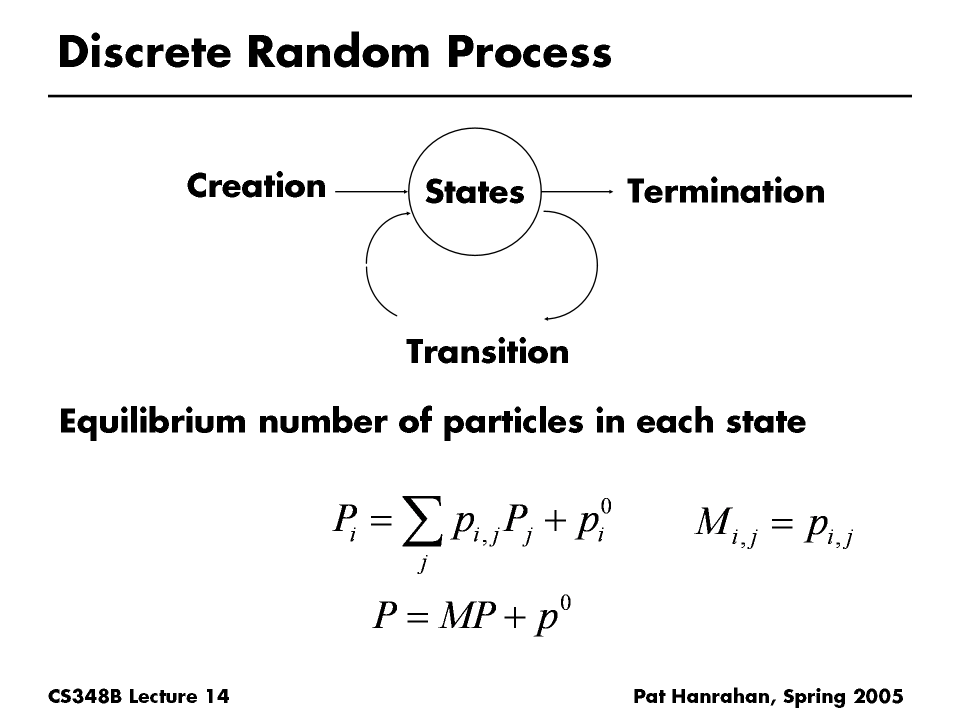 Discrete Random Process

Creation

States

Termination

Transition

Equilibrium number of particles in each state

$P_i = \sum_j p_{i,j} P_j + p_i^0$ $M_{i,j} = p_{i,j}$

$P = MP + p^0$

CS348B Lecture 14

Pat Hanrahan, Spring 2005